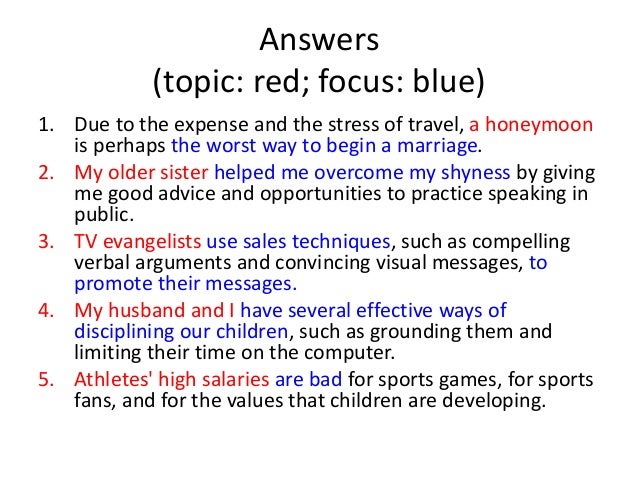 Answers
(topic: red; focus: blue)

1. Due to the expense and the stress of travel, a honeymoon is perhaps the worst way to begin a marriage.
2. My older sister helped me overcome my shyness by giving me good advice and opportunities to practice speaking in public.
3. TV evangelists use sales techniques, such as compelling verbal arguments and convincing visual messages, to promote their messages.
4. My husband and I have several effective ways of disciplining our children, such as grounding them and limiting their time on the computer.
5. Athletes' high salaries are bad for sports games, for sports fans, and for the values that children are developing.